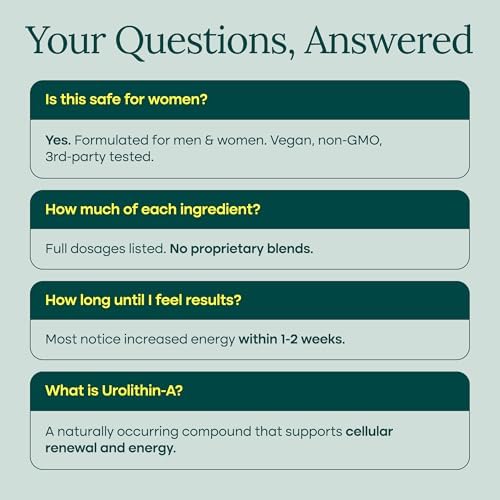 Your Questions, Answered

Is this safe for women?

Yes. Formulated for men & women. Vegan, non-GMO, 3rd-party tested.

How much of each ingredient?

Full dosages listed. No proprietary blends.

How long until I feel results?

Most notice increased energy within 1-2 weeks.

What is Urolithin-A?

A naturally occurring compound that supports cellular renewal and energy.